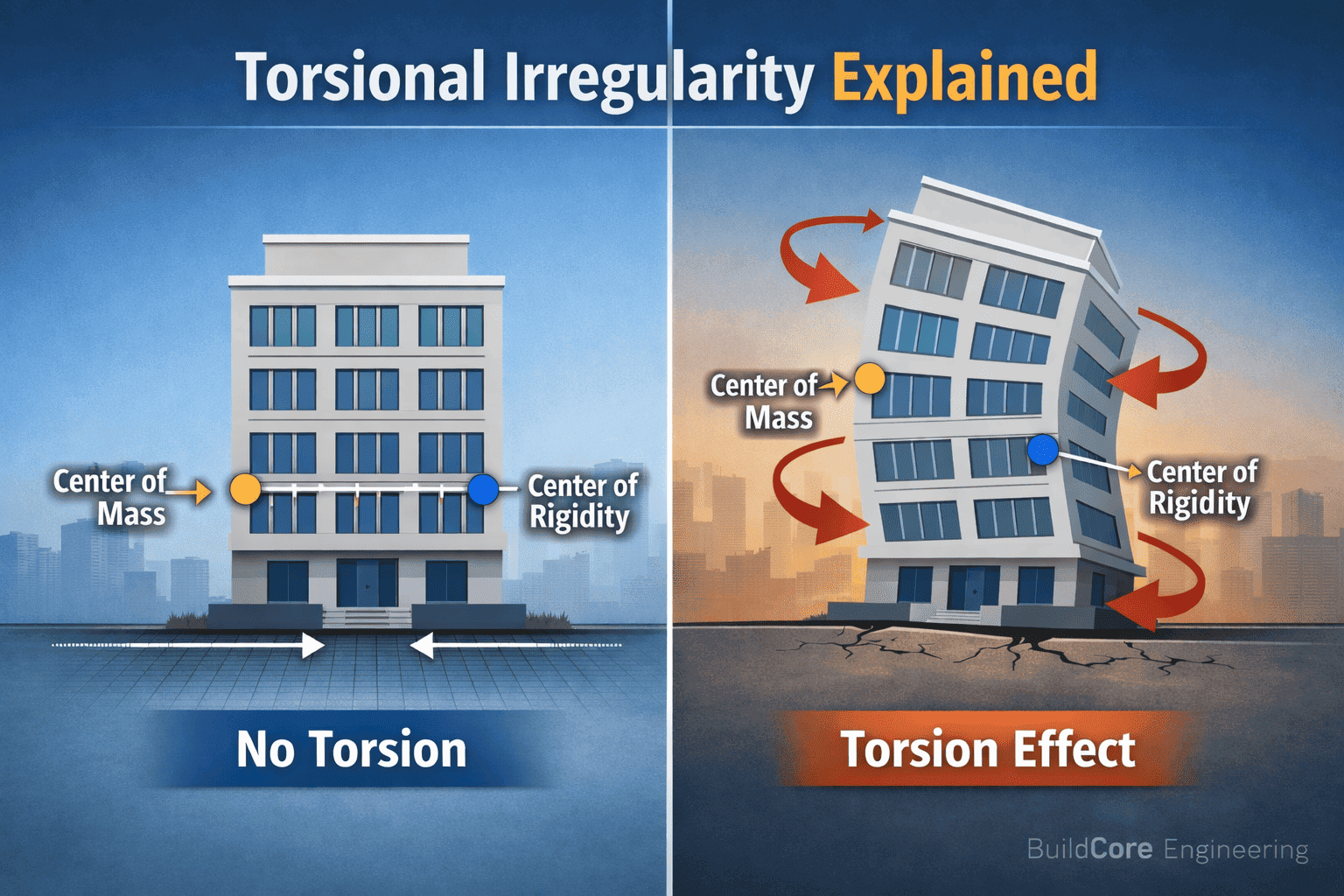 Torsional Irregularity Explained

Center of Mass

Center of Rigidity

No Torsion

Center of Mass

Center of Rigidity

Torsion Effect

BuildCore Engineering